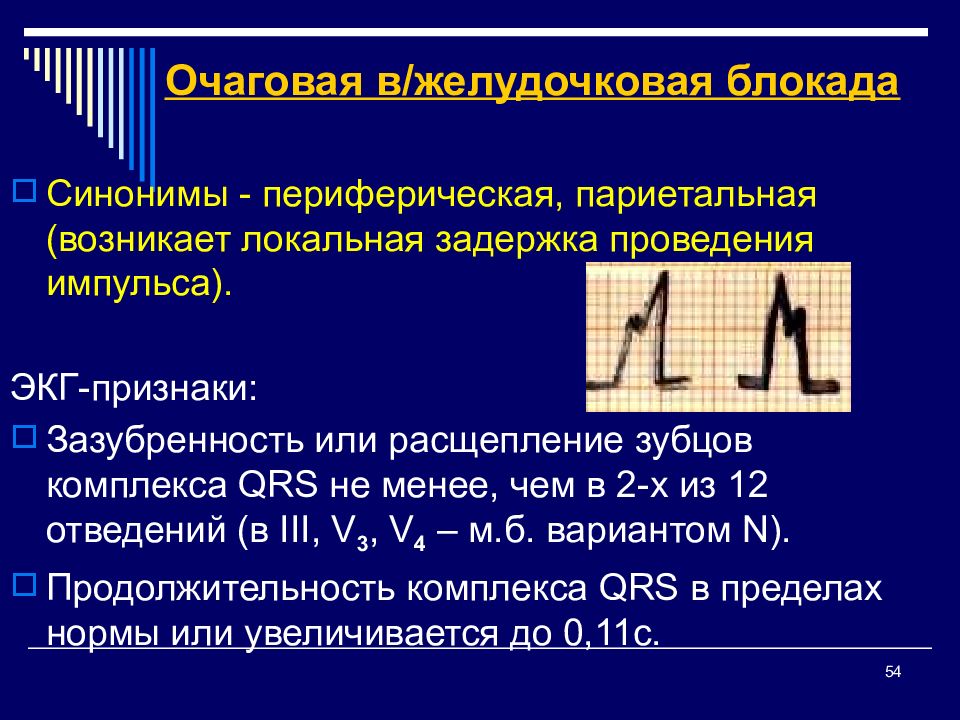 Очаговая в/желудочковая блокада

Синонимы - периферическая, париетальная (возникает локальная задержка проведения импульса).

ЭКГ-признаки:

Зазубренность или расщепление зубцов комплекса QRS не менее, чем в 2-х из 12 отведений (в III, $V_3$, $V_4$ – м.б. вариантом N).

Продолжительность комплекса QRS в пределах нормы или увеличивается до 0,11с.

54